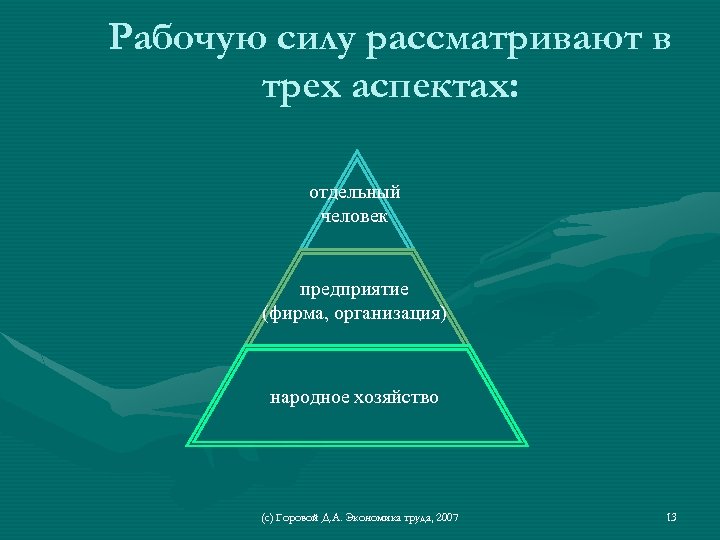 Рабочую силу рассматривают в трех аспектах:

отдельный человек

предприятие (фирма, организация)

народное хозяйство

(с) Горовой Д.А. Экономика труда, 2007

13